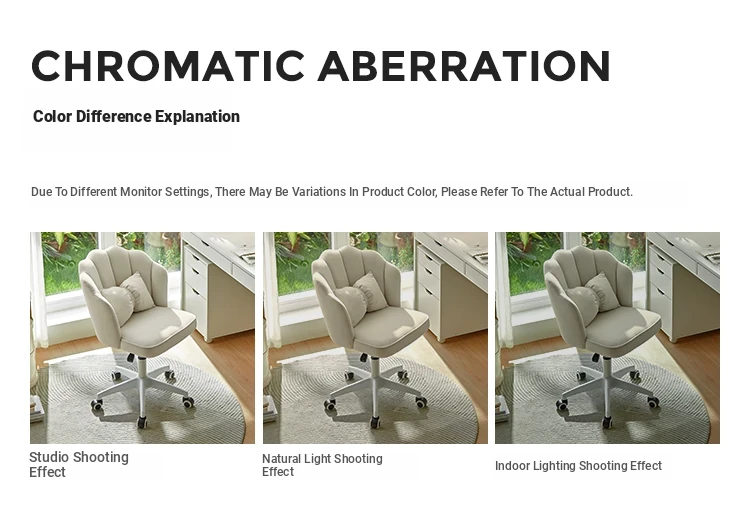 CHROMATIC ABERRATION

Color Difference Explanation

Due To Different Monitor Settings, There May Be Variations In Product Color, Please Refer To The Actual Product.

Studio Shooting Effect

Natural Light Shooting Effect

Indoor Lighting Shooting Effect